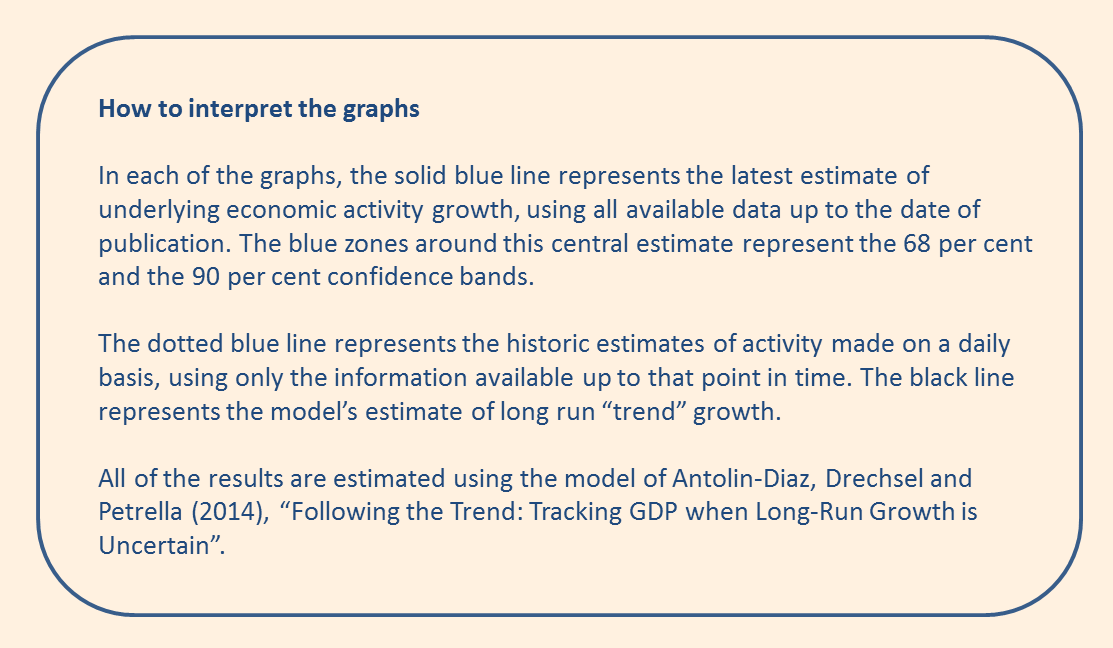 How to interpret the graphs

In each of the graphs, the solid blue line represents the latest estimate of underlying economic activity growth, using all available data up to the date of publication. The blue zones around this central estimate represent the 68 per cent and the 90 per cent confidence bands.

The dotted blue line represents the historic estimates of activity made on a daily basis, using only the information available up to that point in time. The black line represents the model's estimate of long run "trend" growth.

All of the results are estimated using the model of Antolin-Diaz, Drechsel and Petrella (2014), "Following the Trend: Tracking GDP when Long-Run Growth is Uncertain".